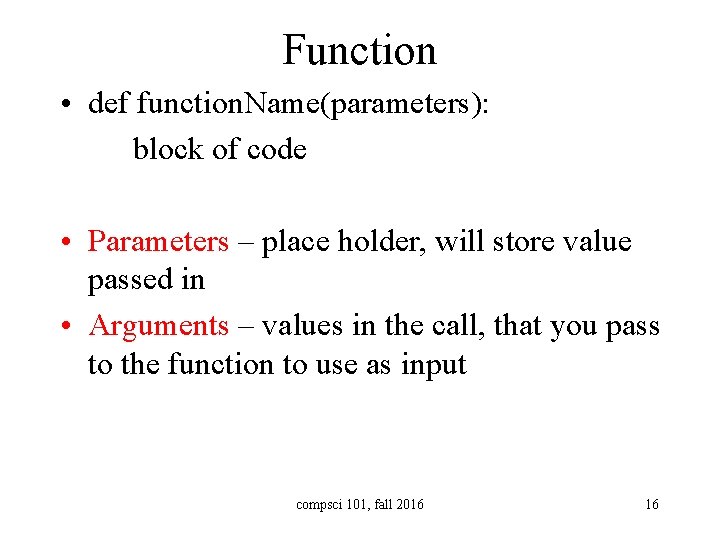 Function

• def functionName(parameters):
block of code

• Parameters – place holder, will store value passed in

• Arguments – values in the call, that you pass to the function to use as input

compsci 101, fall 2016

16